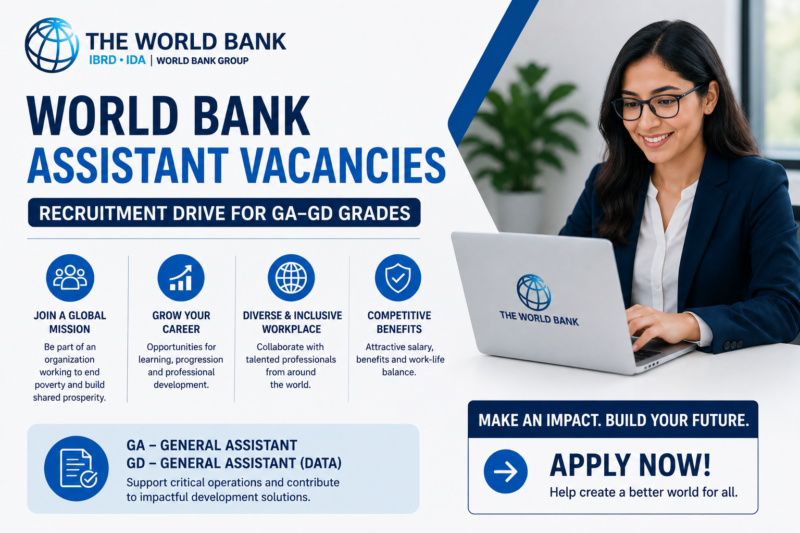 THE WORLD BANK
IBRD • IDA | WORLD BANK GROUP

WORLD BANK
ASSISTANT VACANCIES

RECRUITMENT DRIVE FOR GA–GD GRADES

JOIN A GLOBAL MISSION
Be part of an organization working to end poverty and build shared prosperity.

GROW YOUR CAREER
Opportunities for learning, progression and professional development.

DIVERSE & INCLUSIVE WORKPLACE
Collaborate with talented professionals from around the world.

COMPETITIVE BENEFITS
Attractive salary, benefits and work-life balance.

GA – GENERAL ASSISTANT
GD – GENERAL ASSISTANT (DATA)
Support critical operations and contribute to impactful development solutions.

THE WORLD BANK

MAKE AN IMPACT. BUILD YOUR FUTURE.

APPLY NOW!
Help create a better world for all.